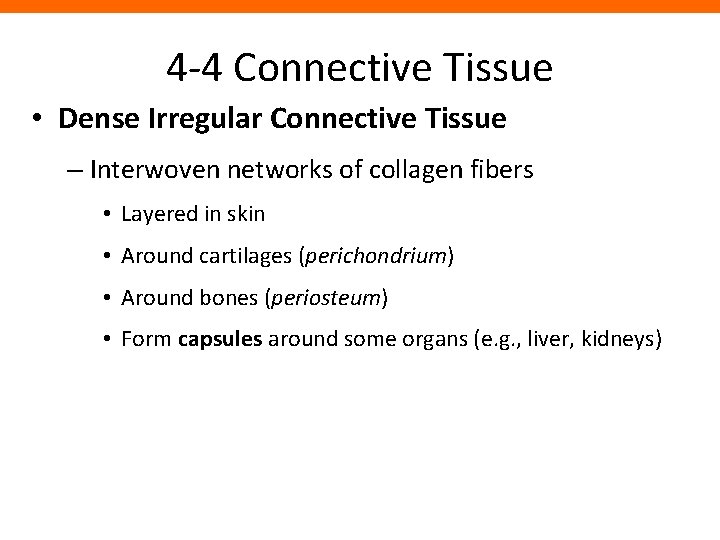 4-4 Connective Tissue

• Dense Irregular Connective Tissue

– Interwoven networks of collagen fibers

• Layered in skin

• Around cartilages (perichondrium)

• Around bones (periosteum)

• Form capsules around some organs (e.g., liver, kidneys)